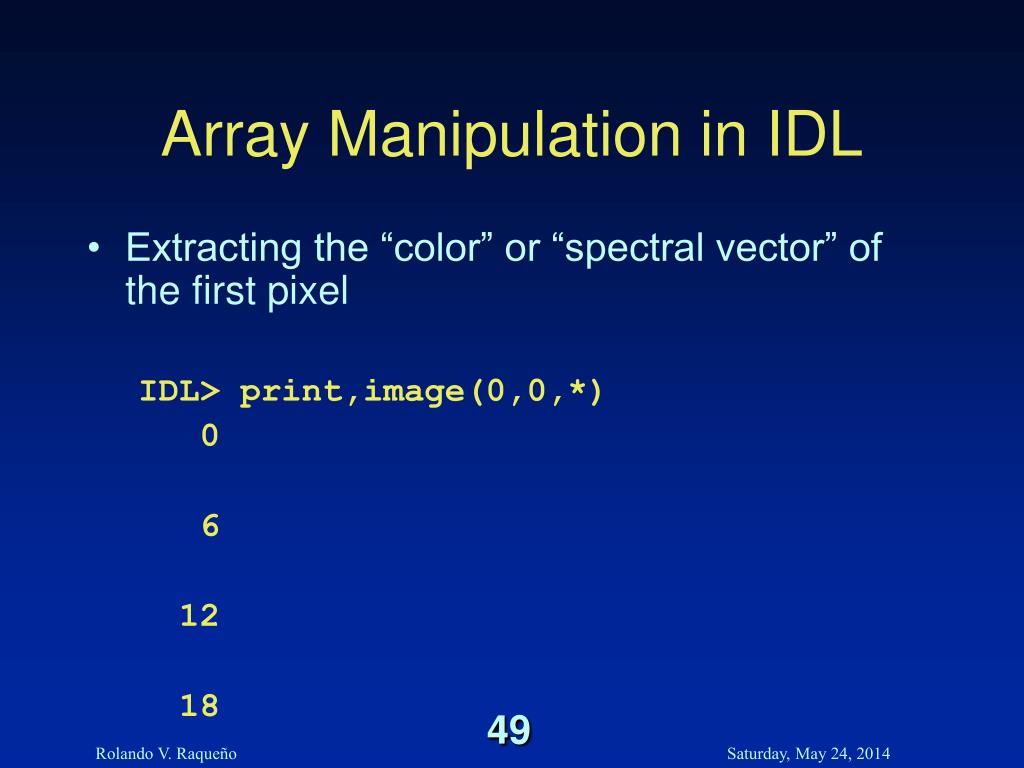 Array Manipulation in IDL

• Extracting the “color” or “spectral vector” of the first pixel

IDL> print,image(0,0,*)
0

6

12

18

49

Rolando V. Raqueño

Saturday, May 24, 2014